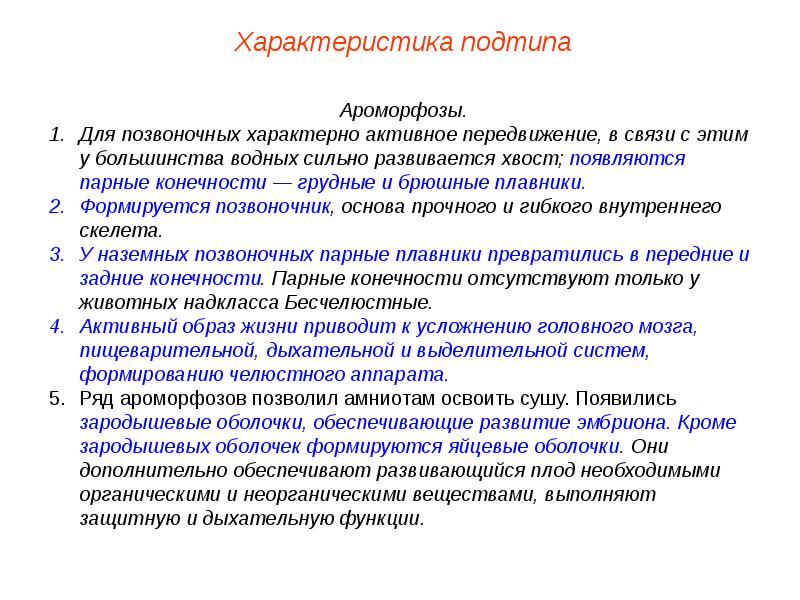 Характеристика подтипа

Ароморфозы.

1. Для позвоночных характерно активное передвижение, в связи с этим у большинства водных сильно развивается хвост; появляются парные конечности — грудные и брюшные плавники.
2. Формируется позвоночник, основа прочного и гибкого внутреннего скелета.
3. У наземных позвоночных парные плавники превратились в передние и задние конечности. Парные конечности отсутствуют только у животных надкласса Бесчелюстные.
4. Активный образ жизни приводит к усложнению головного мозга, пищеварительной, дыхательной и выделительной систем, формированию челюстного аппарата.
5. Ряд ароморфозов позволил амниотам освоить сушу. Появились зародышевые оболочки, обеспечивающие развитие эмбриона. Кроме зародышевых оболочек формируются яйцевые оболочки. Они дополнительно обеспечивают развивающийся плод необходимыми органическими и неорганическими веществами, выполняют защитную и дыхательную функции.